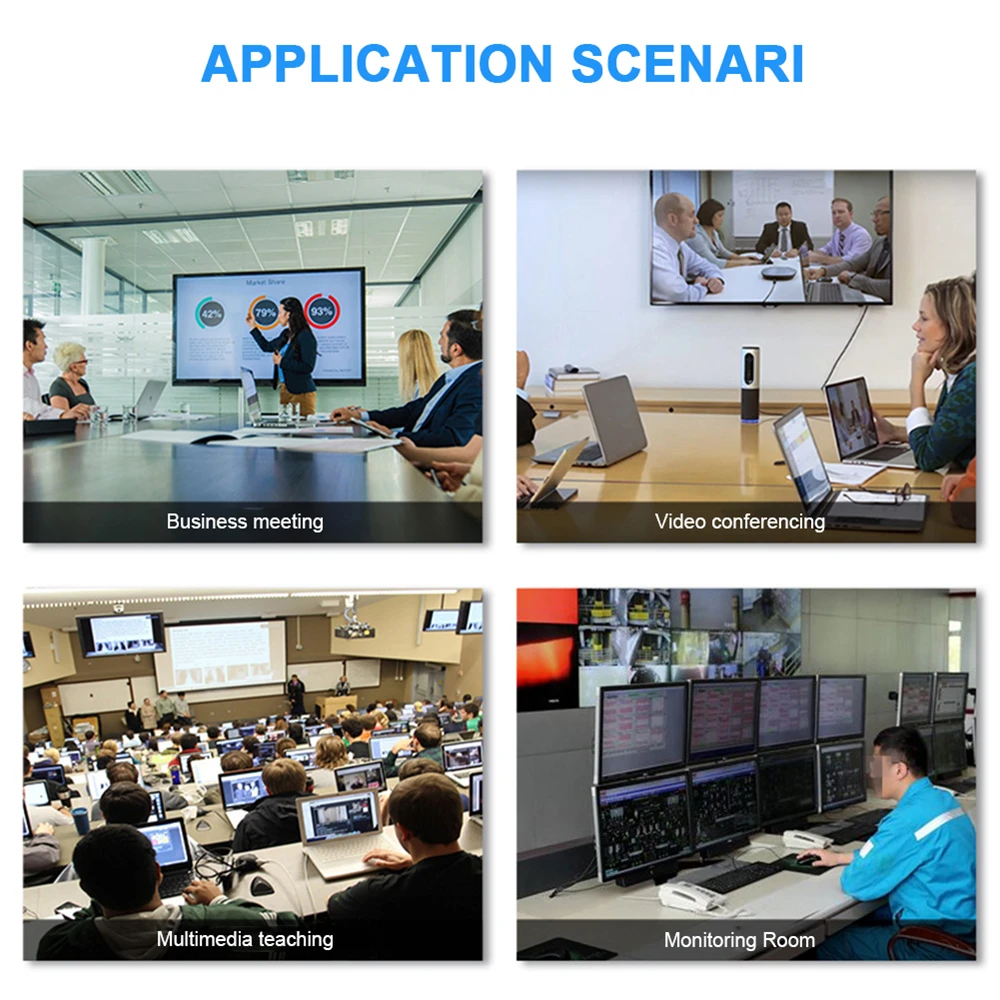 APPLICATION SCENARI

Market Share

42%

79%

93%

Business meeting

Video conferencing

Multimedia teaching

Monitoring Room